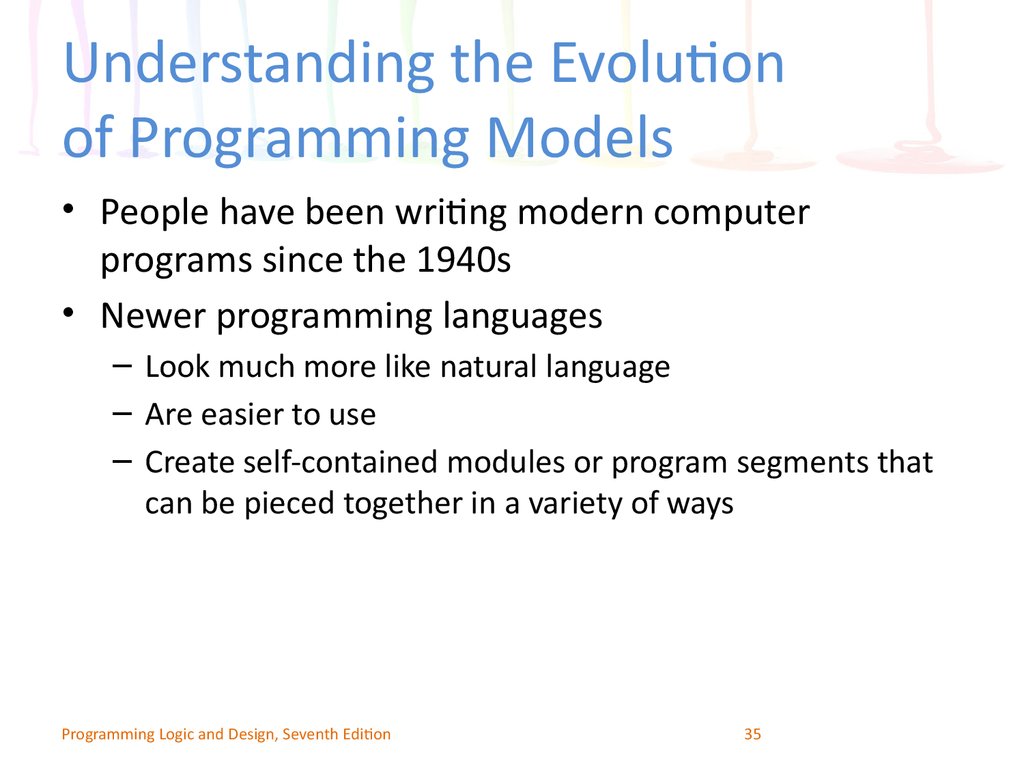 Understanding the Evolution of Programming Models

• People have been writing modern computer programs since the 1940s
• Newer programming languages
– Look much more like natural language
– Are easier to use
– Create self-contained modules or program segments that can be pieced together in a variety of ways

Programming Logic and Design, Seventh Edition

35